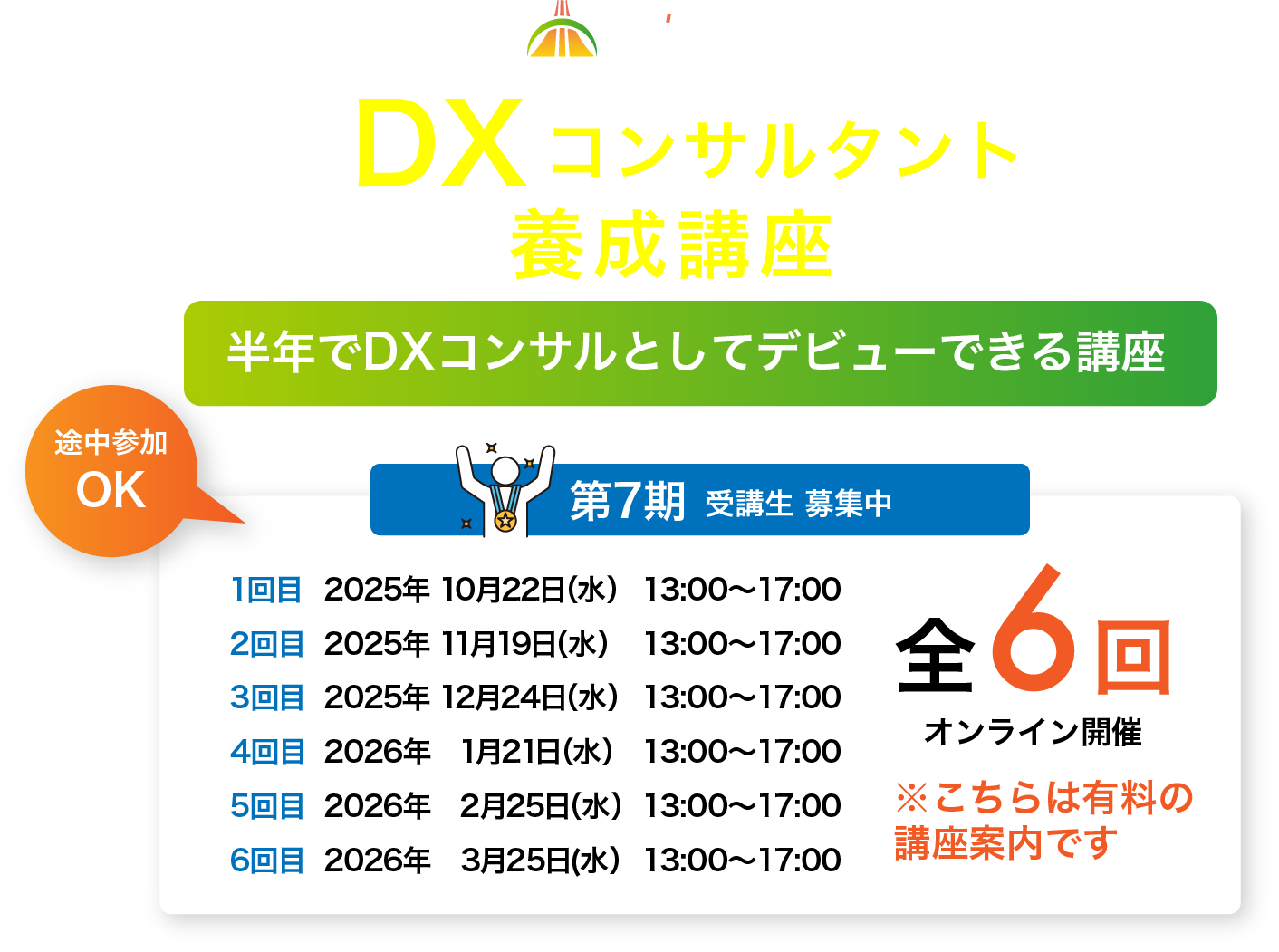 DXコンサルタント
養成講座

半年でDXコンサルとしてデビューできる講座

途中参加
OK

第7期 受講生 募集中

1回目 2025年 10月22日(水) 13:00〜17:00
2回目 2025年 11月19日(水) 13:00〜17:00
3回目 2025年 12月24日(水) 13:00〜17:00
4回目 2026年 1月21日(水) 13:00〜17:00
5回目 2026年 2月25日(水) 13:00〜17:00
6回目 2026年 3月25日(水) 13:00〜17:00

全6回
オンライン開催

※こちらは有料の講座案内です